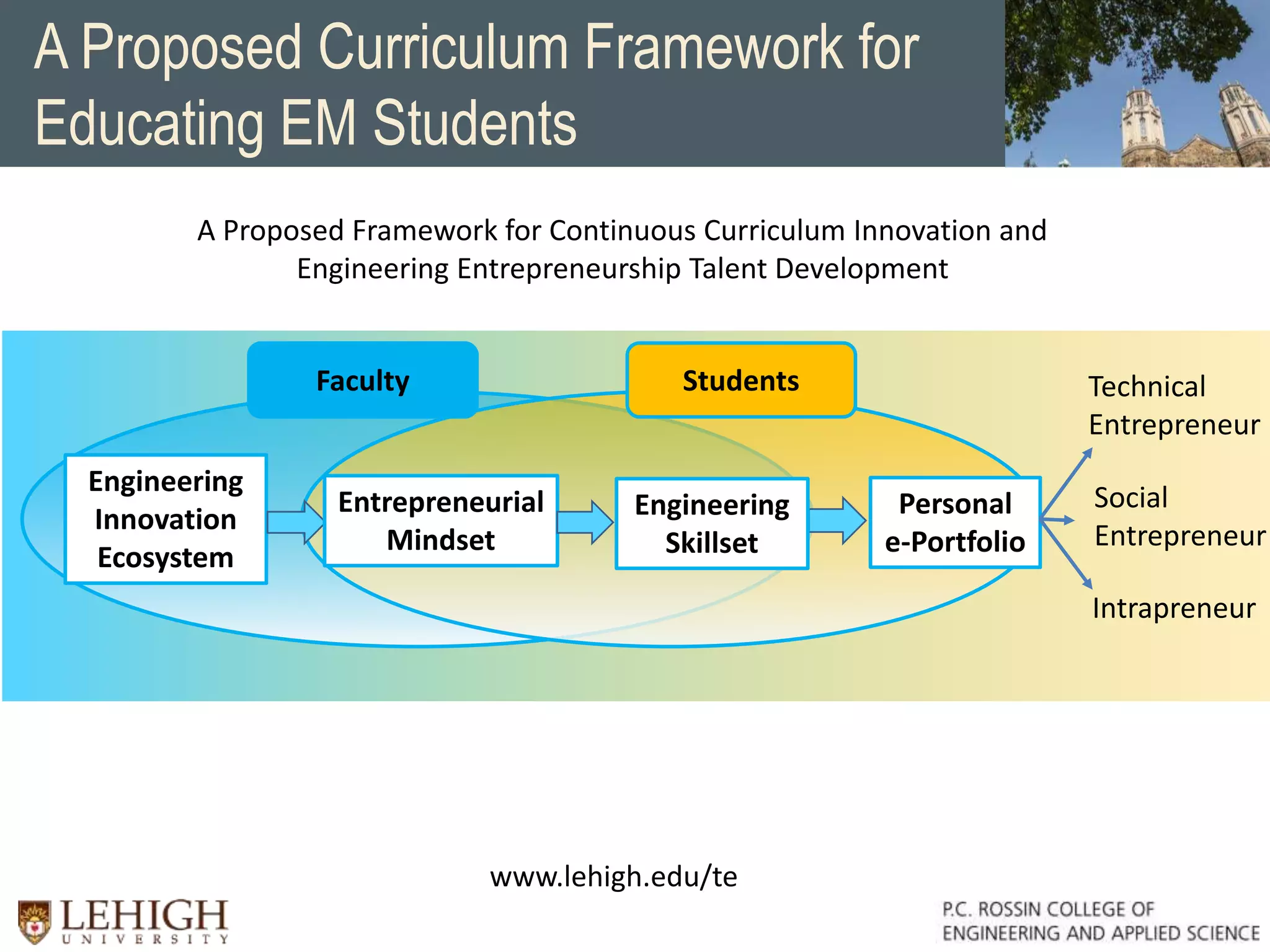 A Proposed Curriculum Framework for Educating EM Students

A Proposed Framework for Continuous Curriculum Innovation and Engineering Entrepreneurship Talent Development

Faculty

Students

Engineering Innovation Ecosystem

Entrepreneurial Mindset

Engineering Skillset

Personal e-Portfolio

Technical Entrepreneur

Social Entrepreneur

Intrapreneur

www.lehigh.edu/te

LEHIGH UNIVERSITY

P.C. ROSSIN COLLEGE OF ENGINEERING AND APPLIED SCIENCE